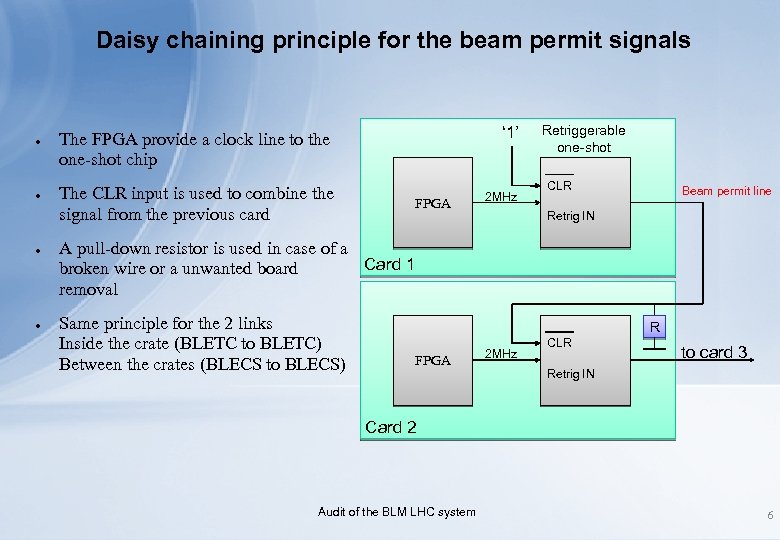 Daisy chaining principle for the beam permit signals

- The FPGA provide a clock line to the one-shot chip
- The CLR input is used to combine the signal from the previous card
- A pull-down resistor is used in case of a broken wire or a unwanted board removal
- Same principle for the 2 links
Inside the crate (BLETC to BLETC)
Between the crates (BLECS to BLECS)

'1'
Retriggerable one-shot
FPGA
2MHz
$\overline{CLR}$
Retrig IN
Beam permit line
Card 1

FPGA
2MHz
$\overline{CLR}$
Retrig IN
R
to card 3
Card 2

Audit of the BLM LHC system
6